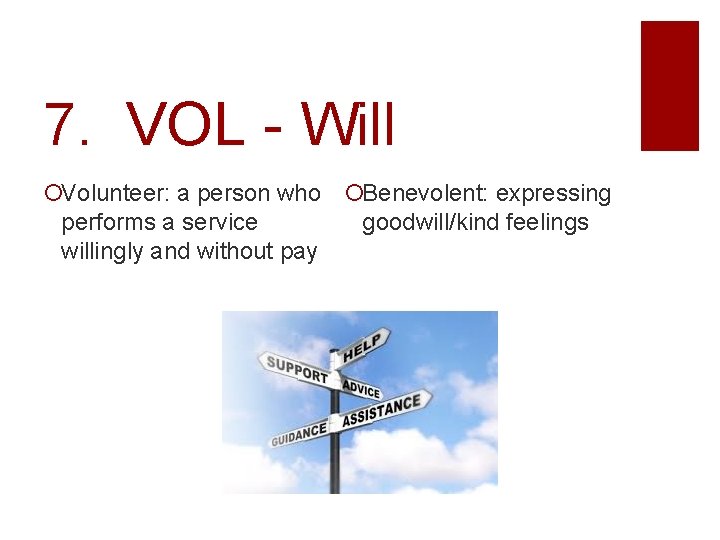 7. VOL - Will

Volunteer: a person who performs a service willingly and without pay

Benevolent: expressing goodwill/kind feelings

HELP
SUPPORT
ADVICE
ASSISTANCE
GUIDANCE